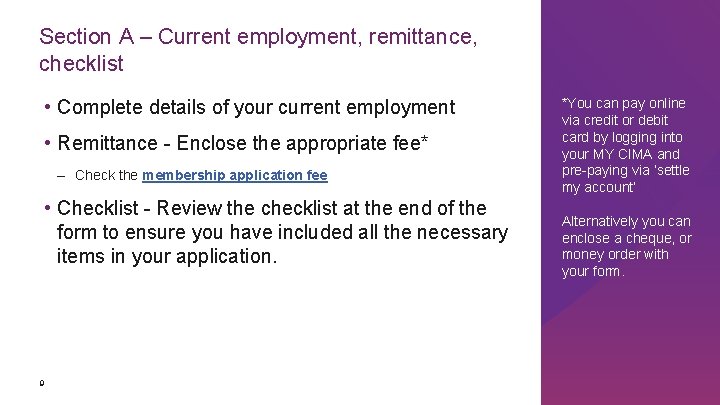 Section A – Current employment, remittance, checklist

• Complete details of your current employment

• Remittance - Enclose the appropriate fee*

– Check the membership application fee

• Checklist - Review the checklist at the end of the form to ensure you have included all the necessary items in your application.

9

*You can pay online via credit or debit card by logging into your MY CIMA and pre-paying via 'settle my account'

Alternatively you can enclose a cheque, or money order with your form.